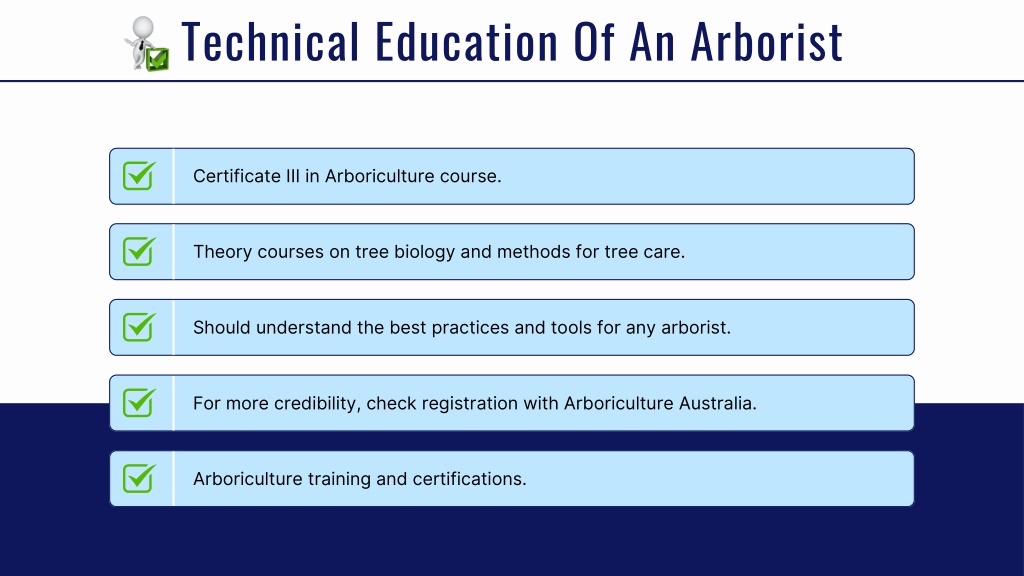 Technical Education Of An Arborist

Certificate III in Arboriculture course.

Theory courses on tree biology and methods for tree care.

Should understand the best practices and tools for any arborist.

For more credibility, check registration with Arboriculture Australia.

Arboriculture training and certifications.